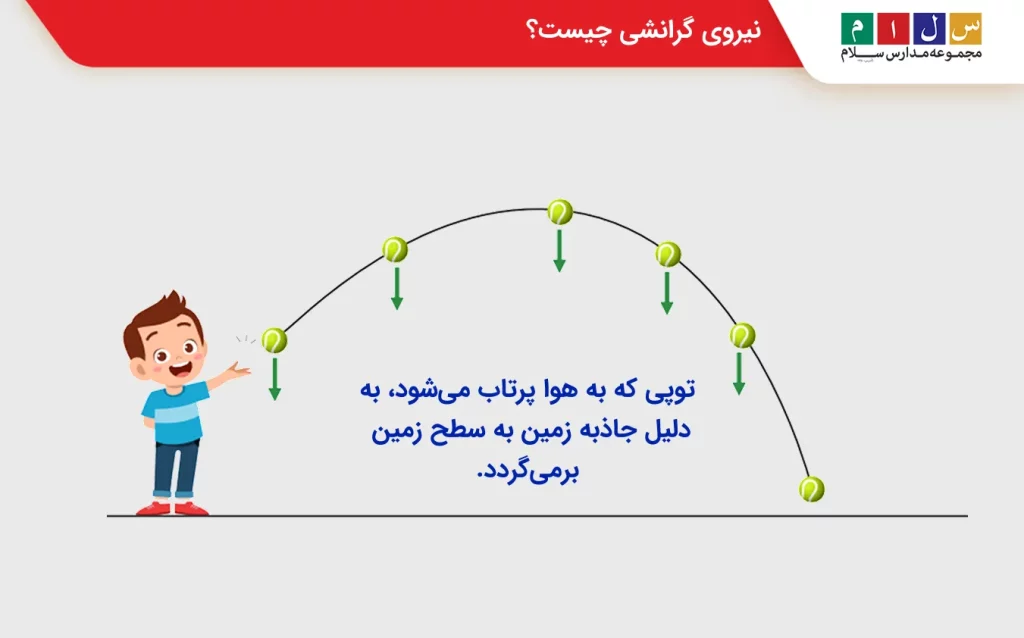 س ل ا م
مجموعه مدارس سلام

نیروی گرانشی چیست؟

توپی که به هوا پرتاب می‌شود، به دلیل جاذبه زمین به سطح زمین برمی‌گردد.